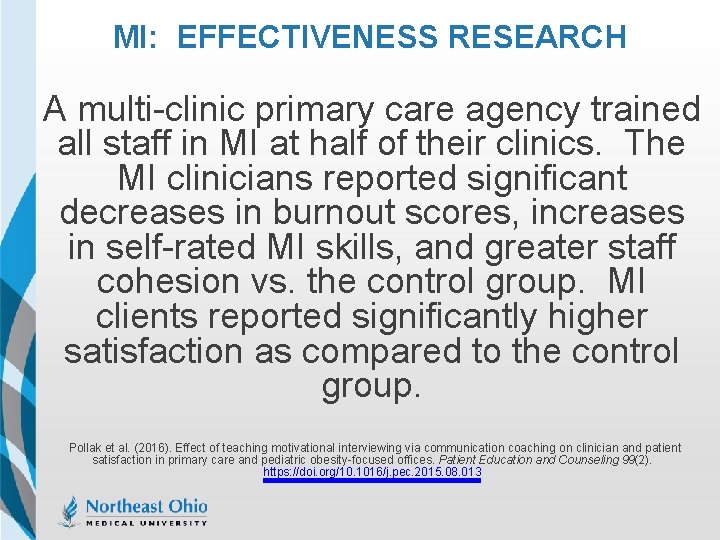 MI: EFFECTIVENESS RESEARCH

A multi-clinic primary care agency trained all staff in MI at half of their clinics. The MI clinicians reported significant decreases in burnout scores, increases in self-rated MI skills, and greater staff cohesion vs. the control group. MI clients reported significantly higher satisfaction as compared to the control group.

Pollak et al. (2016). Effect of teaching motivational interviewing via communication coaching on clinician and patient satisfaction in primary care and pediatric obesity-focused offices. Patient Education and Counseling 99(2). https://doi.org/10.1016/j.pec.2015.08.013

Northeast Ohio
MEDICAL UNIVERSITY